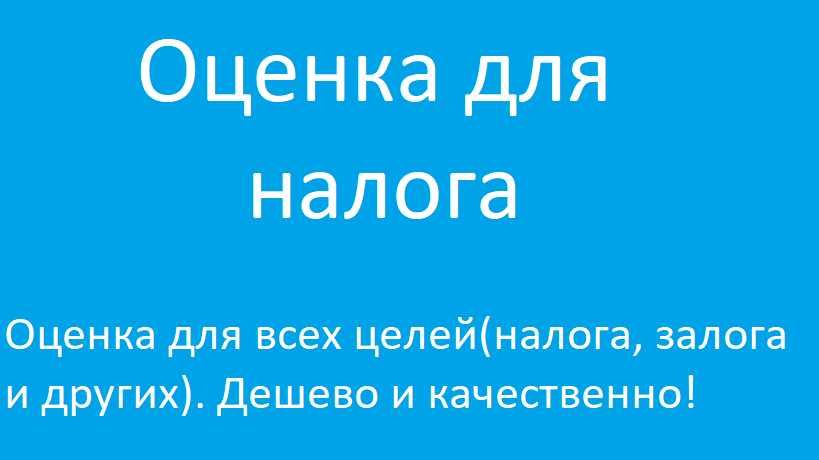 Оценка для налога

Оценка для всех целей(налога, залога и других). Дешево и качественно!